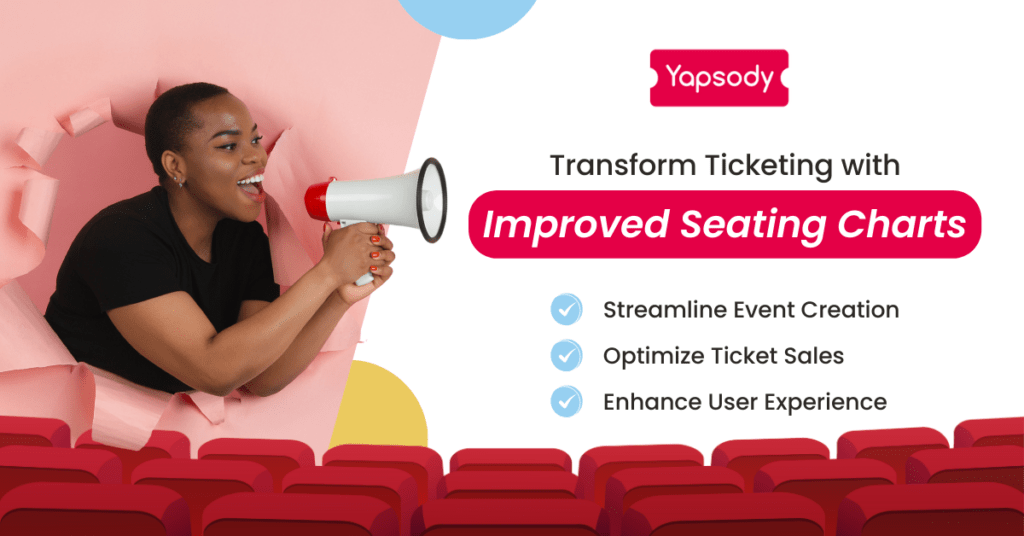 Yapsody

Transform Ticketing with

Improved Seating Charts

Streamline Event Creation

Optimize Ticket Sales

Enhance User Experience